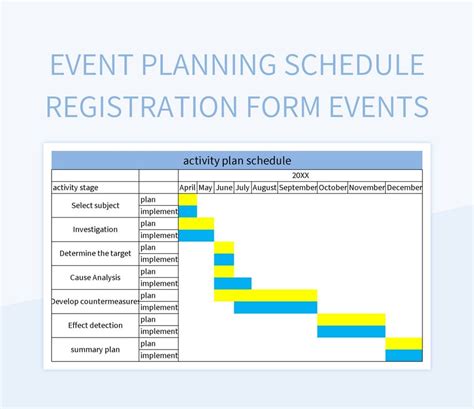 EVENT PLANNING SCHEDULE REGISTRATION FORM EVENTS

activity plan schedule

| | | 20XX | | | | | | | | |
|---|---|---|---|---|---|---|---|---|---|---|
| activity stage | | April | May | June | July | August | September | October | November | December |
| Select subject | plan | | | | | | | | | |
| | implement | | | | | | | | | |
| Investigation | plan | | | | | | | | | |
| | implement | | | | | | | | | |
| Determine the target | plan | | | | | | | | | |
| | implement | | | | | | | | | |
| Cause Analysis | plan | | | | | | | | | |
| | implement | | | | | | | | | |
| Develop countermeasures | plan | | | | | | | | | |
| | implement | | | | | | | | | |
| Effect detection | plan | | | | | | | | | |
| | implement | | | | | | | | | |
| summary plan | plan | | | | | | | | | |
| | implement | | | | | | | | | |